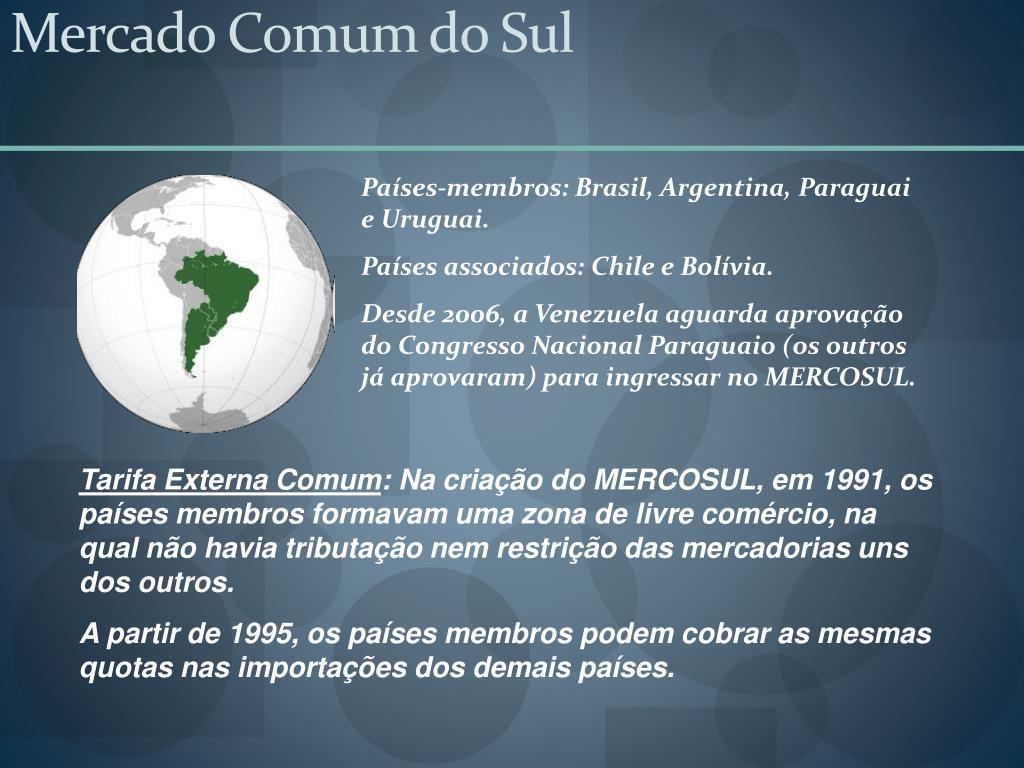 Mercado Comum do Sul

Países-membros: Brasil, Argentina, Paraguai e Uruguai.

Países associados: Chile e Bolívia.

Desde 2006, a Venezuela aguarda aprovação do Congresso Nacional Paraguaio (os outros já aprovaram) para ingressar no MERCOSUL.

Tarifa Externa Comum: Na criação do MERCOSUL, em 1991, os países membros formavam uma zona de livre comércio, na qual não havia tributação nem restrição das mercadorias uns dos outros.

A partir de 1995, os países membros podem cobrar as mesmas quotas nas importações dos demais países.